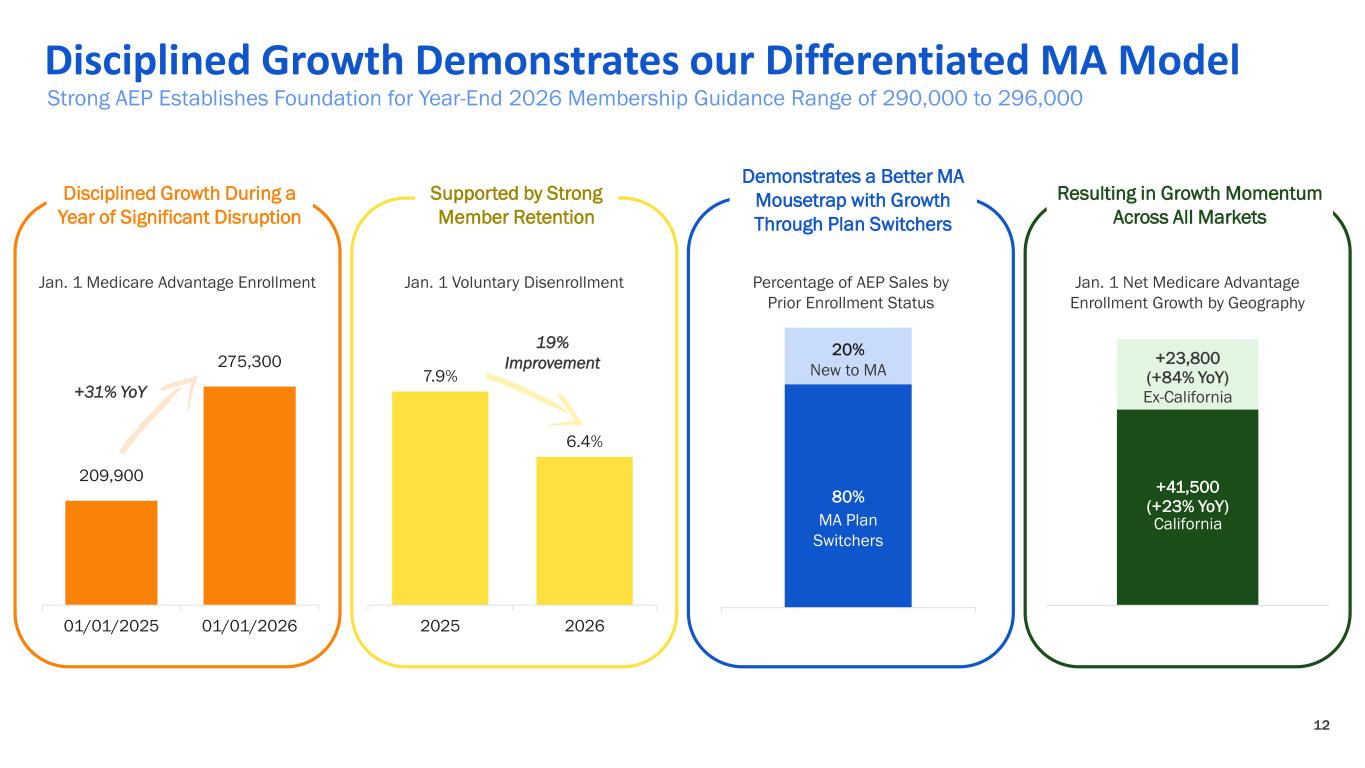 Disciplined Growth Demonstrates our Differentiated MA Model
Strong AEP Establishes Foundation for Year-End 2026 Membership Guidance Range of 290,000 to 296,000

Disciplined Growth During a Year of Significant Disruption

Jan. 1 Medicare Advantage Enrollment

+31% YoY

209,900
275,300

01/01/2025
01/01/2026

Supported by Strong Member Retention

Jan. 1 Voluntary Disenrollment

19% Improvement

7.9%
6.4%

2025
2026

Demonstrates a Better MA Mousetrap with Growth Through Plan Switchers

Percentage of AEP Sales by Prior Enrollment Status

20%
New to MA

80%
MA Plan Switchers

Resulting in Growth Momentum Across All Markets

Jan. 1 Net Medicare Advantage Enrollment Growth by Geography

+23,800
(+84% YoY)
Ex-California

+41,500
(+23% YoY)
California

12